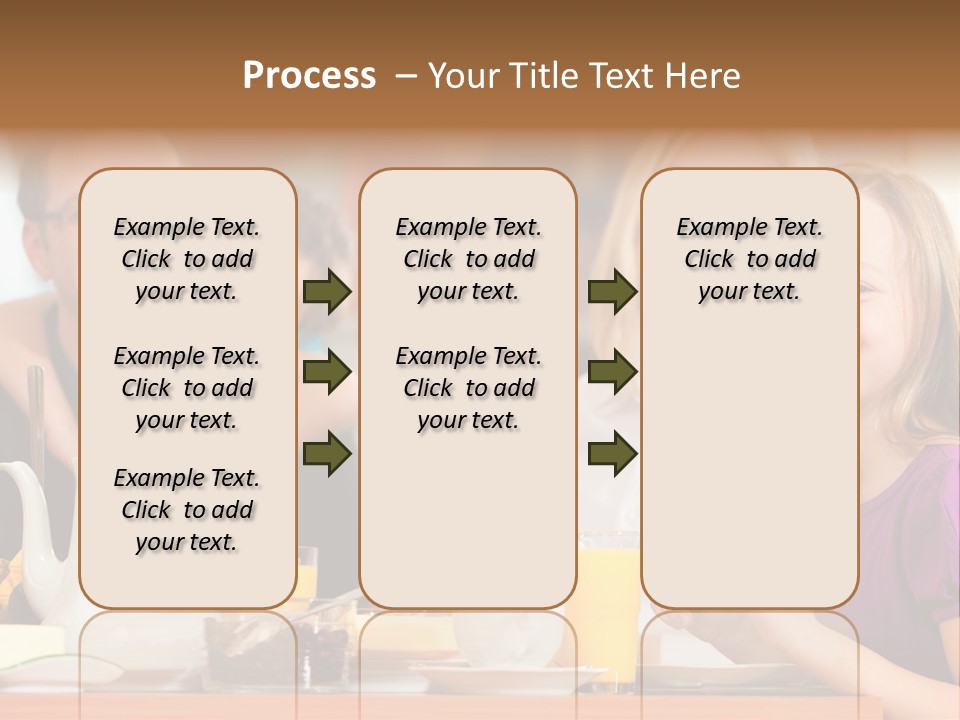 Process – Your Title Text Here

Example Text. Click to add your text.

Example Text. Click to add your text.

Example Text. Click to add your text.

Example Text. Click to add your text.

Example Text. Click to add your text.

Example Text. Click to add your text.